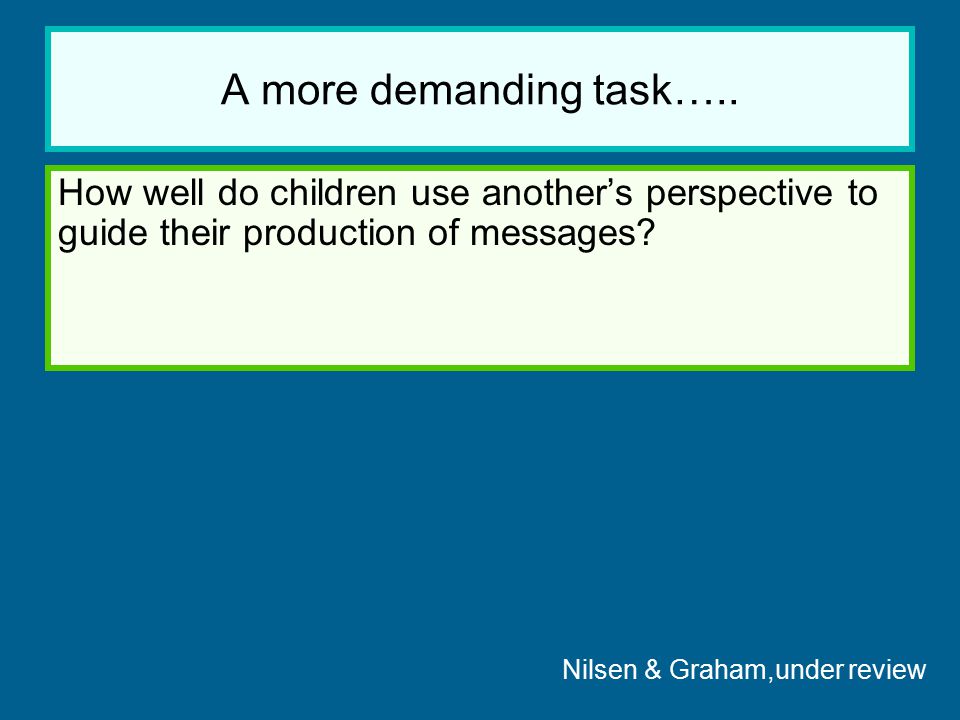 A more demanding task…..

How well do children use another’s perspective to guide their production of messages?

Nilsen & Graham,under review